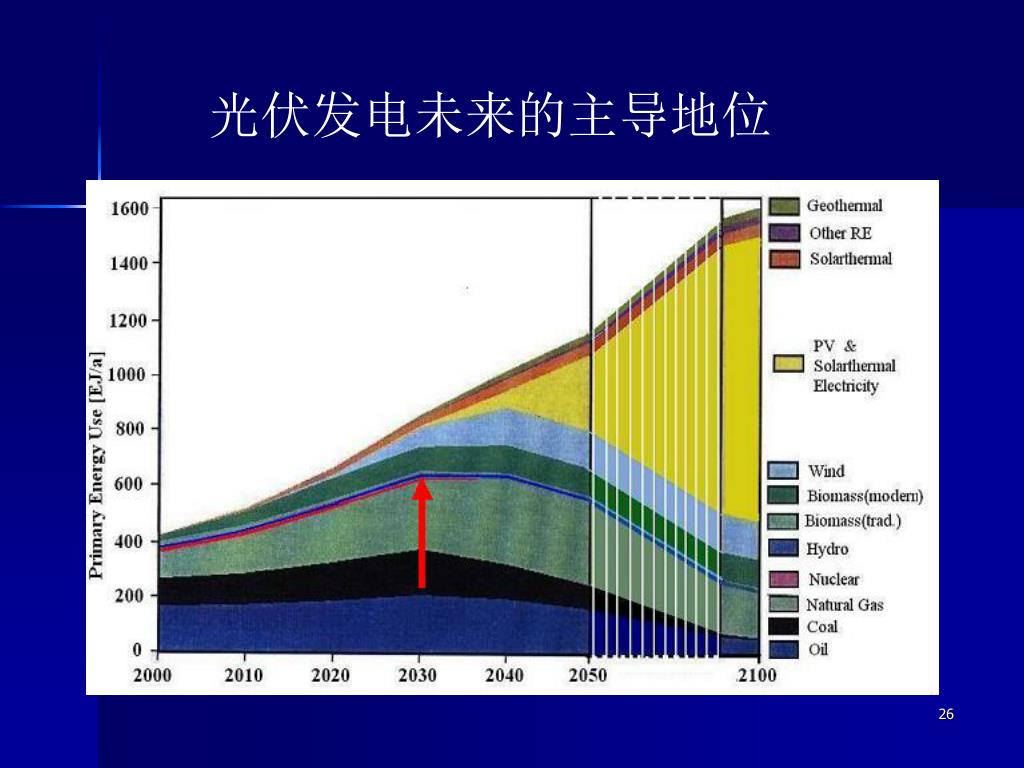 光伏发电未来的主导地位

Primary Energy Use [EJ/a]

1600
1400
1200
1000
800
600
400
200
0

2000 2010 2020 2030 2040 2050 2100

Geothermal
Other RE
Solarthermal
PV & Solarthermal Electricity
Wind
Biomass(modern)
Biomass(trad.)
Hydro
Nuclear
Natural Gas
Coal
Oil

26